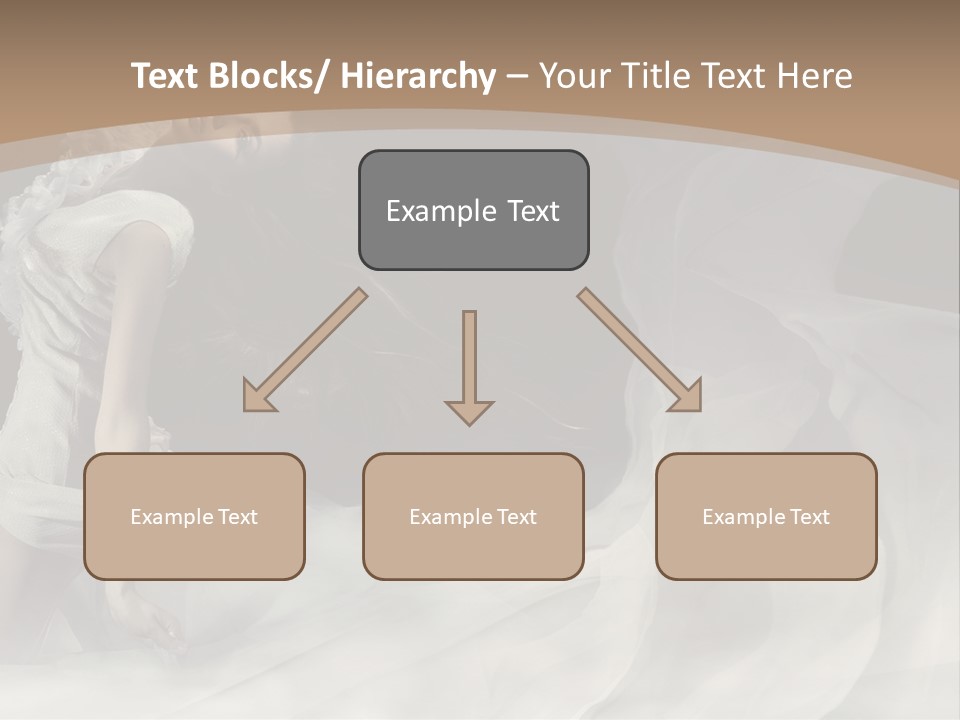 Text Blocks/ Hierarchy – Your Title Text Here

Example Text

Example Text

Example Text

Example Text